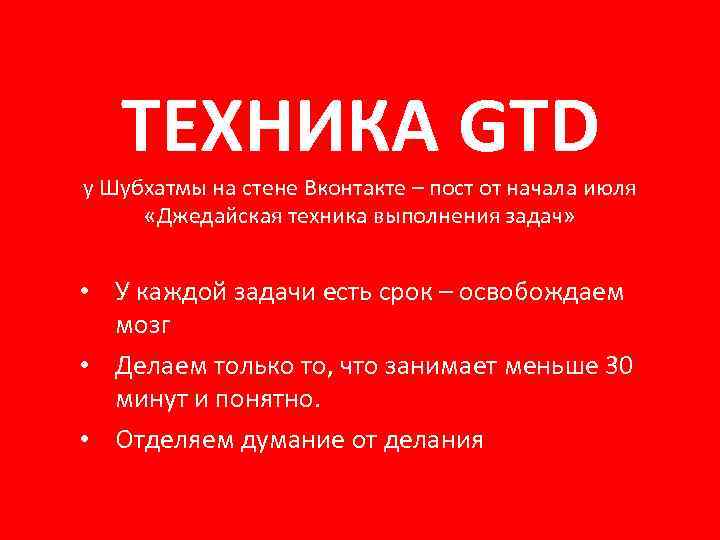 ТЕХНИКА GTD

у Шубхатмы на стене Вконтакте – пост от начала июля «Джедайская техника выполнения задач»

• У каждой задачи есть срок – освобождаем мозг
• Делаем только то, что занимает меньше 30 минут и понятно.
• Отделяем думание от делания